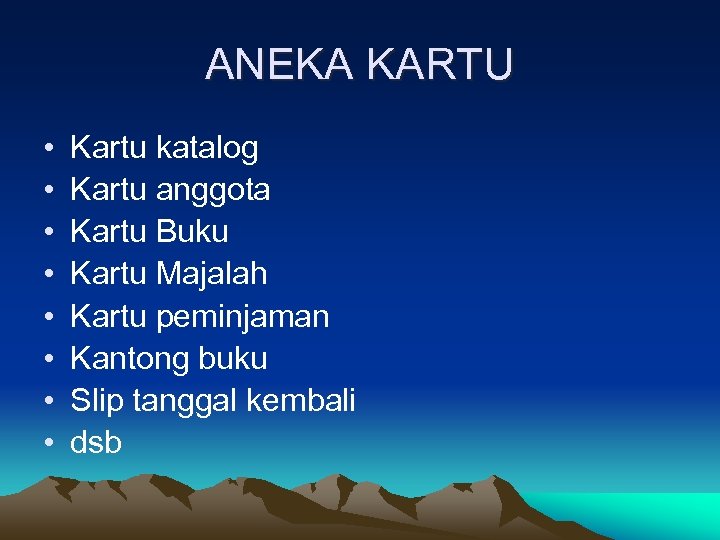 ANEKA KARTU

• Kartu katalog
• Kartu anggota
• Kartu Buku
• Kartu Majalah
• Kartu peminjaman
• Kantong buku
• Slip tanggal kembali
• dsb